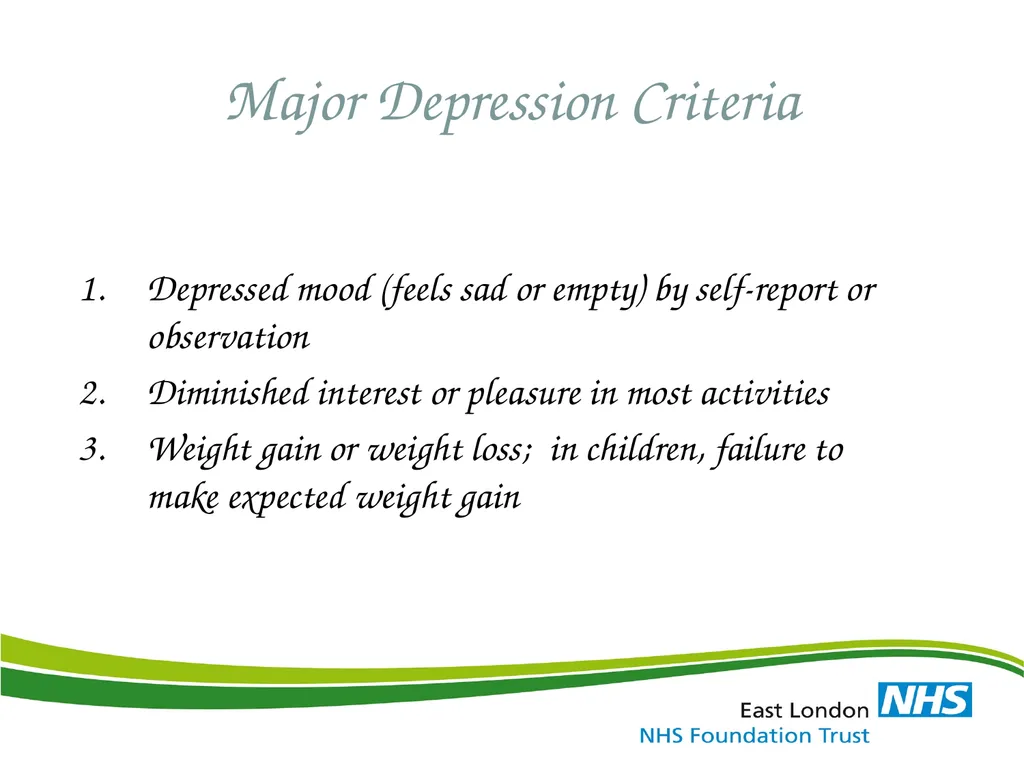 Major Depression Criteria

1. Depressed mood (feels sad or empty) by self-report or observation
2. Diminished interest or pleasure in most activities
3. Weight gain or weight loss; in children, failure to make expected weight gain

East London NHS
NHS Foundation Trust